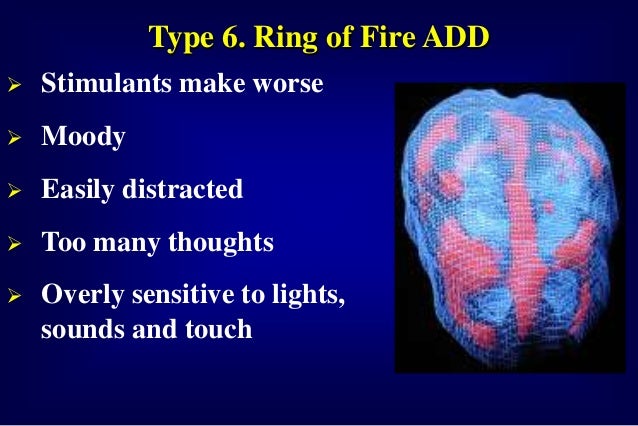 Type 6. Ring of Fire ADD

➢ Stimulants make worse

➢ Moody

➢ Easily distracted

➢ Too many thoughts

➢ Overly sensitive to lights, sounds and touch